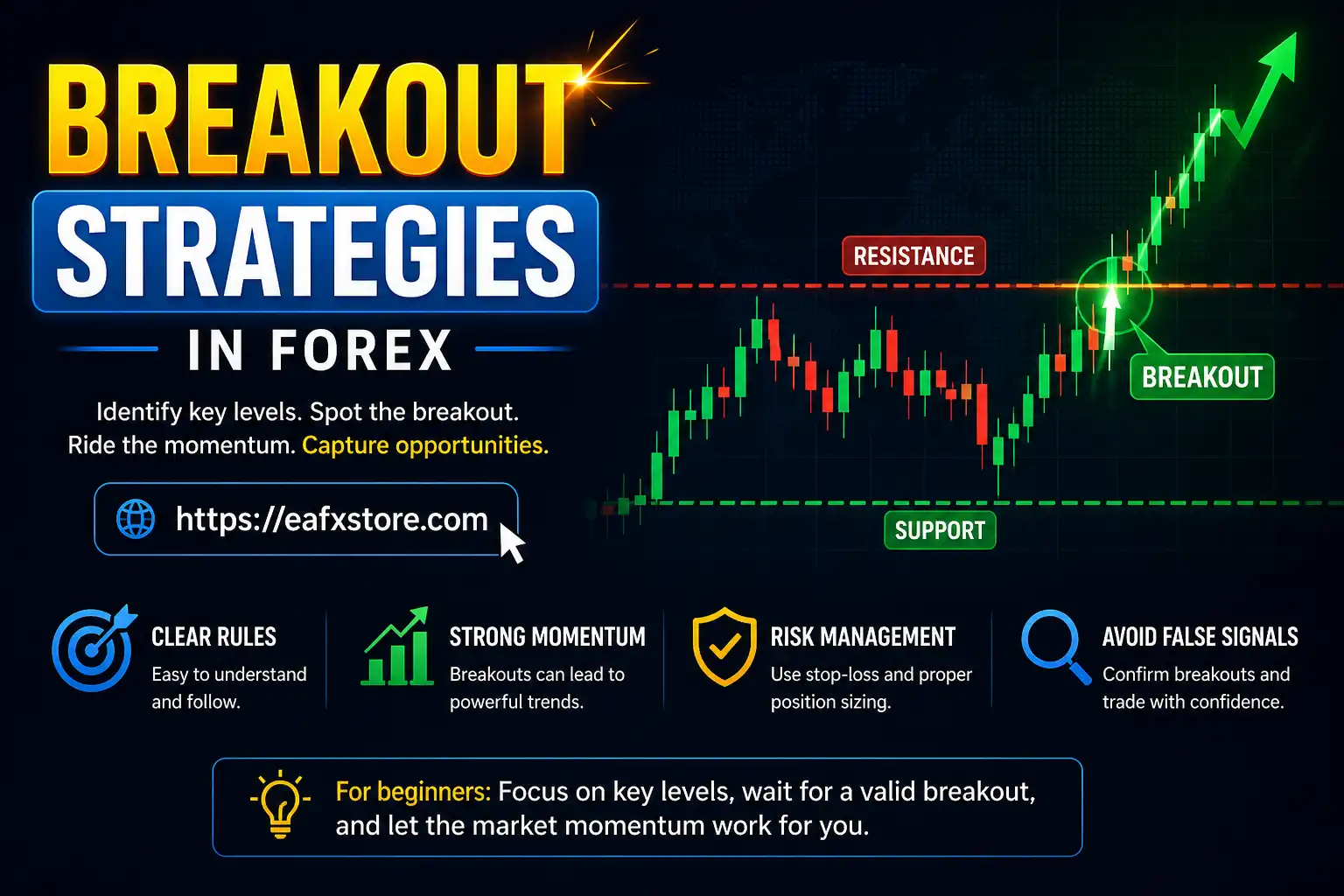 BREAKOUT
STRATEGIES
IN FOREX

Identify key levels. Spot the breakout. Ride the momentum. Capture opportunities.

https://eafxstore.com

RESISTANCE
BREAKOUT
SUPPORT

CLEAR RULES
Easy to understand and follow.

STRONG MOMENTUM
Breakouts can lead to powerful trends.

RISK MANAGEMENT
Use stop-loss and proper position sizing.

AVOID FALSE SIGNALS
Confirm breakouts and trade with confidence.

For beginners: Focus on key levels, wait for a valid breakout, and let the market momentum work for you.